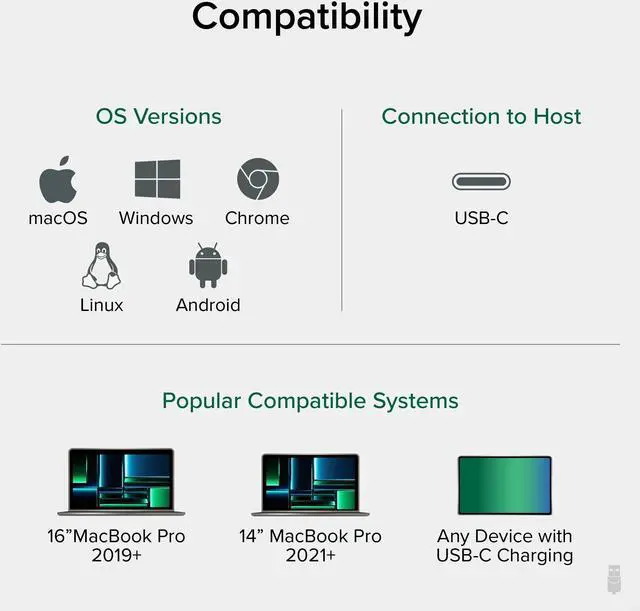 Compatibility

OS Versions

macOS Windows Chrome

Linux Android

Connection to Host

USB-C

Popular Compatible Systems

16”MacBook Pro 2019+

14” MacBook Pro 2021+

Any Device with USB-C Charging